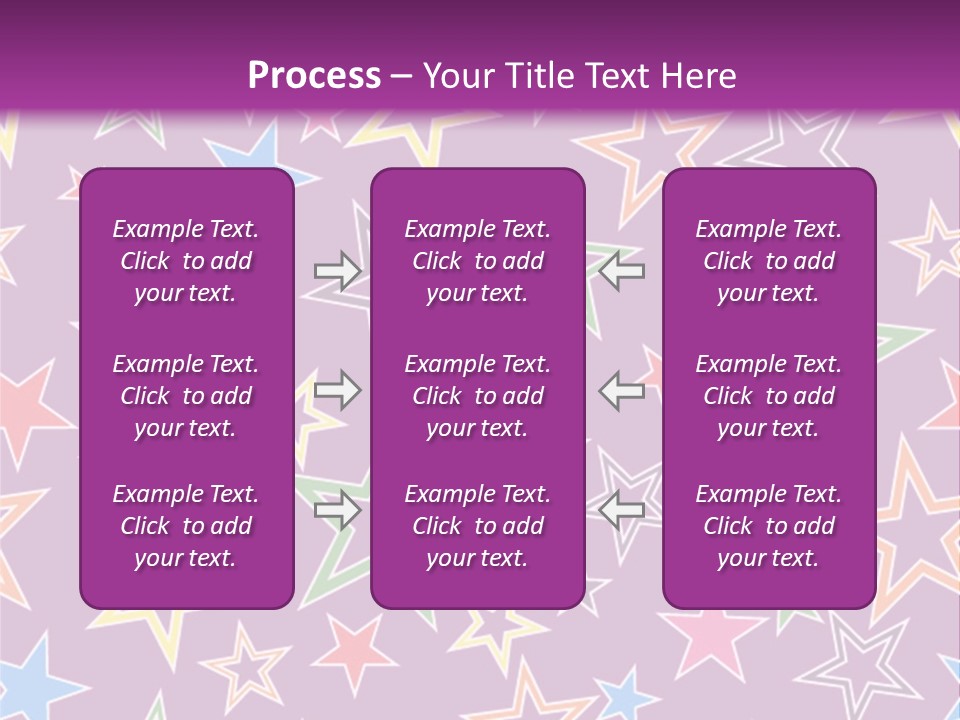 Process – Your Title Text Here

Example Text. Click to add your text.

Example Text. Click to add your text.

Example Text. Click to add your text.

Example Text. Click to add your text.

Example Text. Click to add your text.

Example Text. Click to add your text.

Example Text. Click to add your text.

Example Text. Click to add your text.

Example Text. Click to add your text.